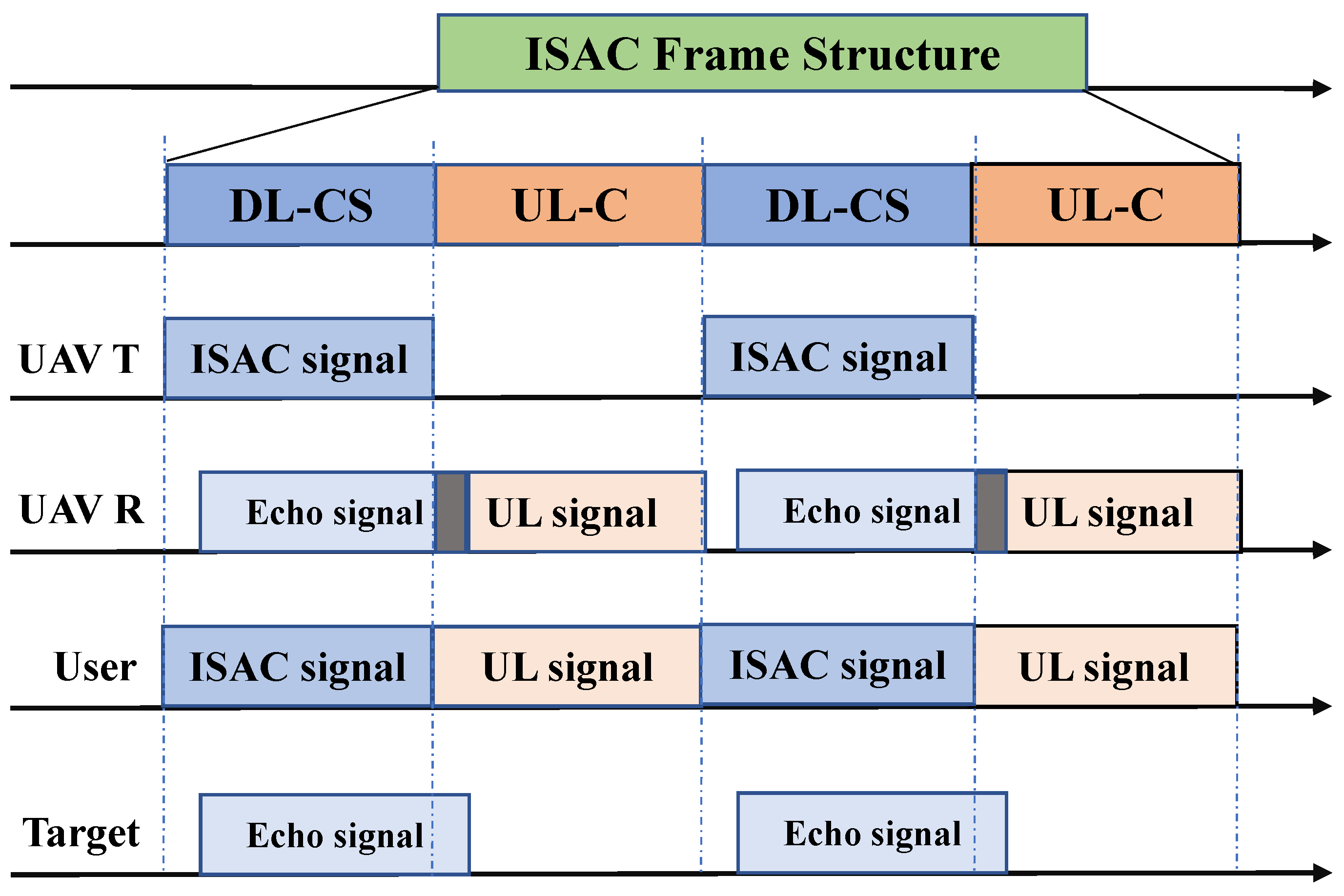 ISAC Frame Structure

DL-CS UL-C DL-CS UL-C

UAV T ISAC signal ISAC signal

UAV R Echo signal UL signal Echo signal UL signal

User ISAC signal UL signal ISAC signal UL signal

Target Echo signal Echo signal